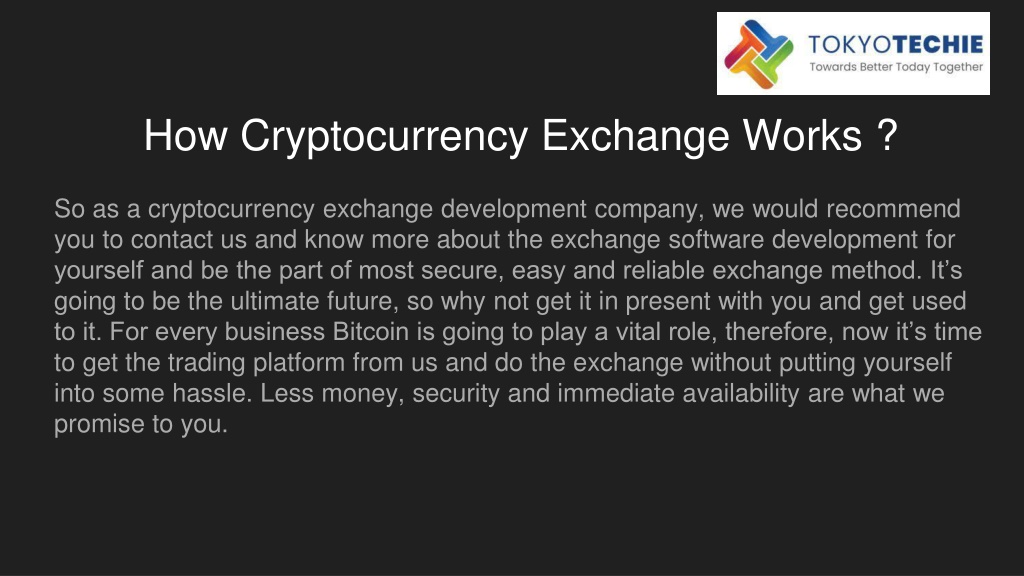 TOKYOTECHIE
Towards Better Today Together

How Cryptocurrency Exchange Works ?

So as a cryptocurrency exchange development company, we would recommend you to contact us and know more about the exchange software development for yourself and be the part of most secure, easy and reliable exchange method. It’s going to be the ultimate future, so why not get it in present with you and get used to it. For every business Bitcoin is going to play a vital role, therefore, now it’s time to get the trading platform from us and do the exchange without putting yourself into some hassle. Less money, security and immediate availability are what we promise to you.